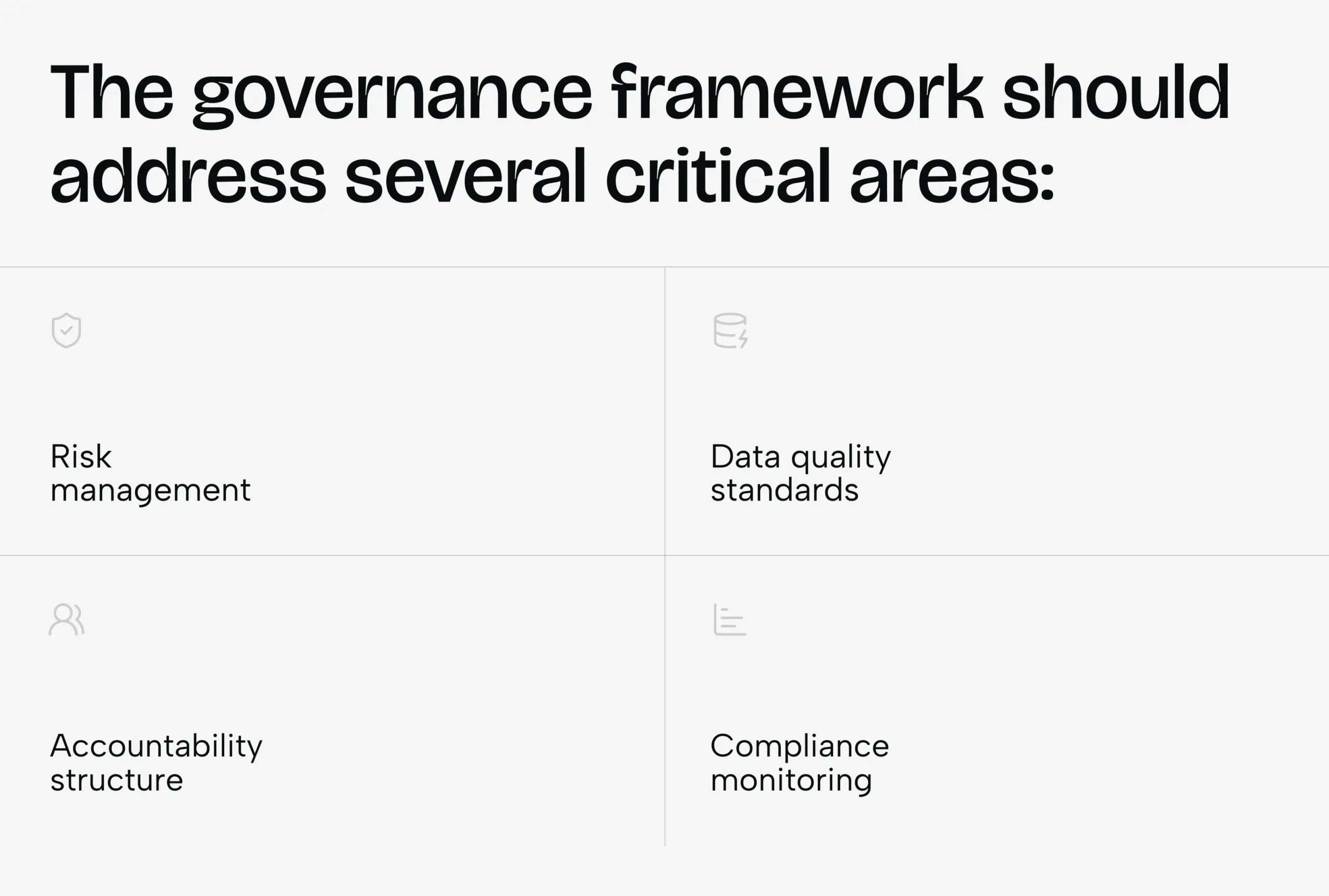 The governance framework should address several critical areas:

Risk management

Data quality standards

Accountability structure

Compliance monitoring